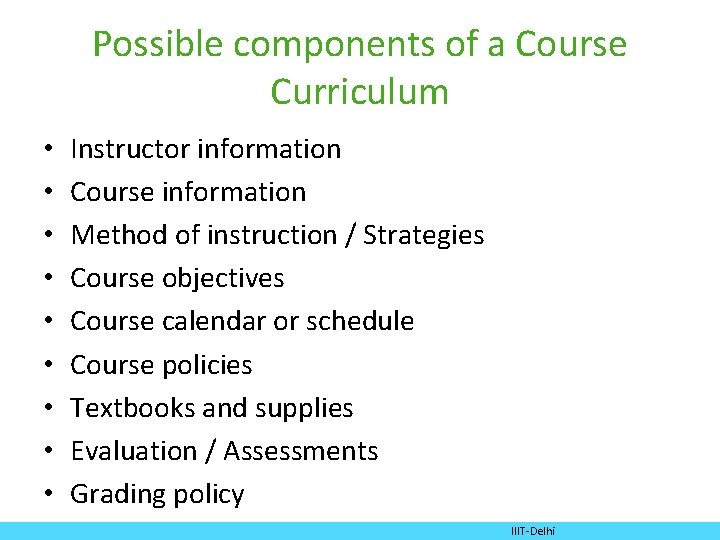 Possible components of a Course Curriculum

• Instructor information
• Course information
• Method of instruction / Strategies
• Course objectives
• Course calendar or schedule
• Course policies
• Textbooks and supplies
• Evaluation / Assessments
• Grading policy

IIIT-Delhi